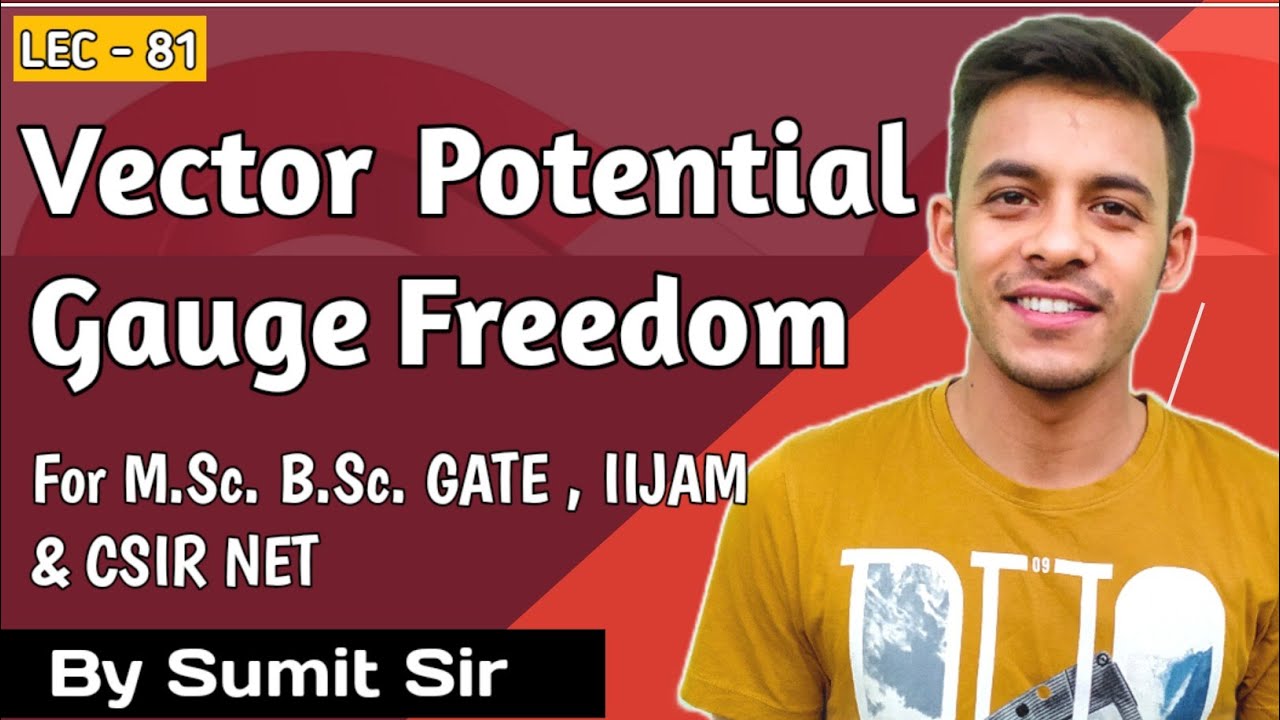 LEC - 81

Vector Potential
Gauge Freedom

For M.Sc. B.Sc. GATE , IIJAM
& CSIR NET

By Sumit Sir

09